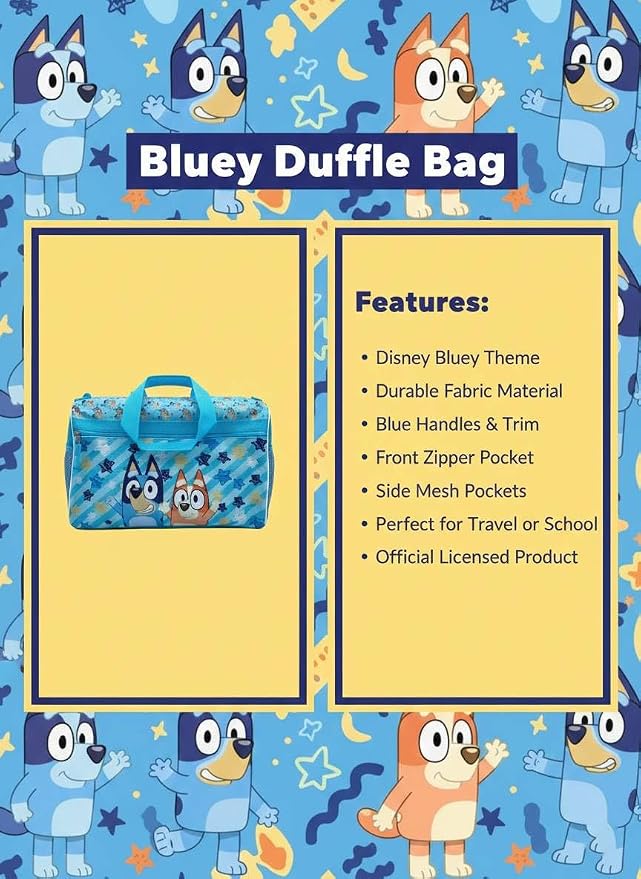 Bluey Duffle Bag

Features:

• Disney Bluey Theme
• Durable Fabric Material
• Blue Handles & Trim
• Front Zipper Pocket
• Side Mesh Pockets
• Perfect for Travel or School
• Official Licensed Product